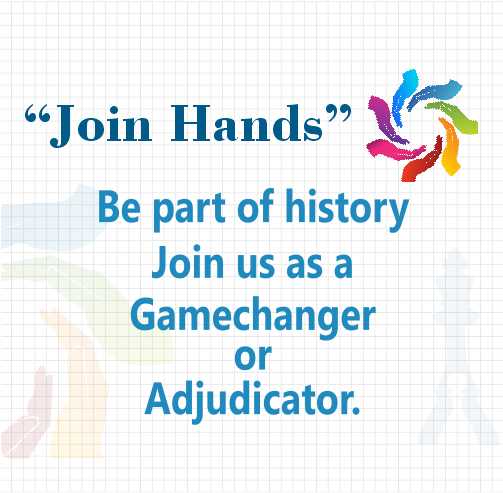 “Join Hands”

Be part of history
Join us as a
Gamechanger
or
Adjudicator.